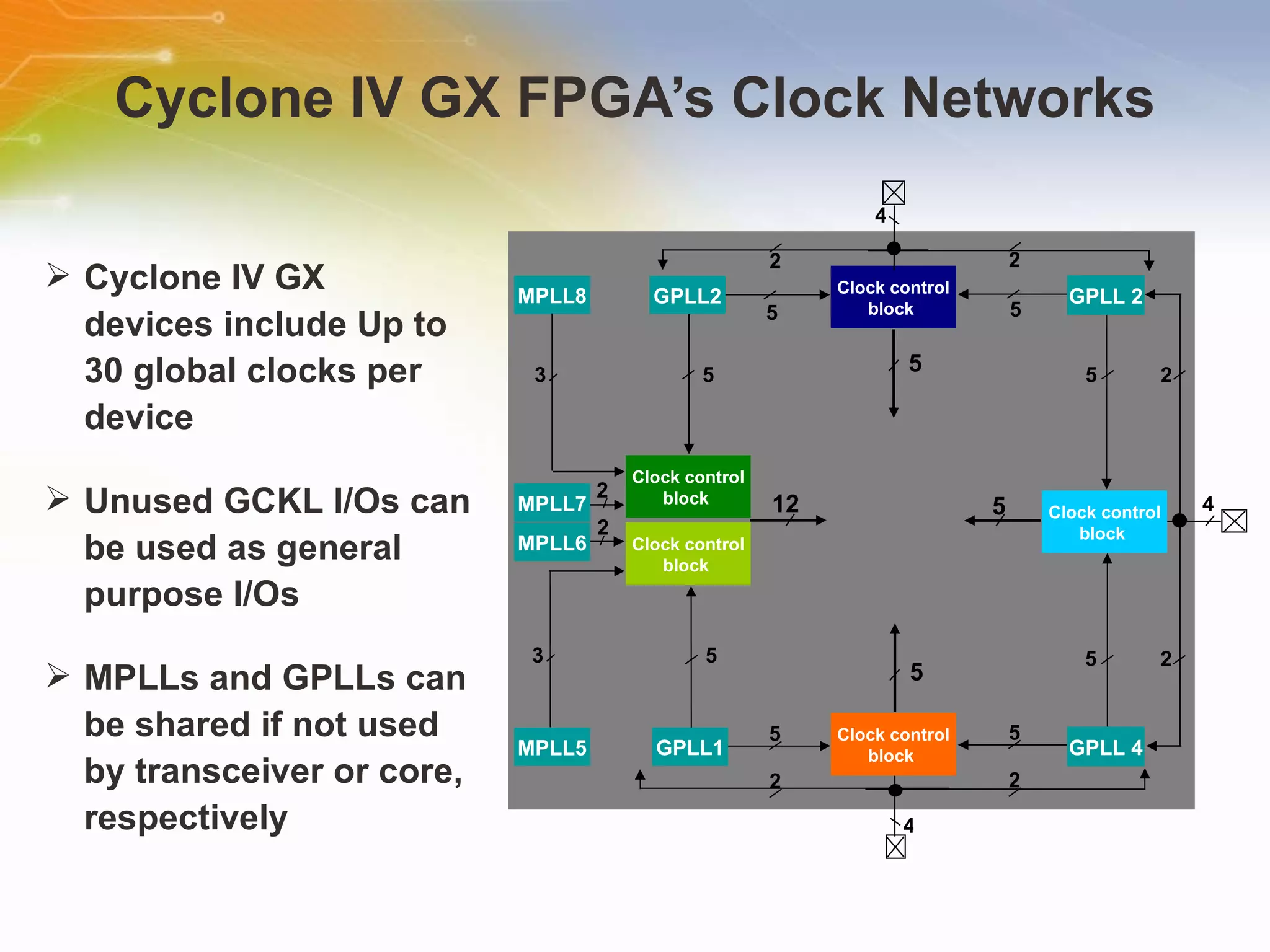 Cyclone IV GX FPGA's Clock Networks

➢ Cyclone IV GX devices include Up to 30 global clocks per device

➢ Unused GCKL I/Os can be used as general purpose I/Os

➢ MPLLs and GPLLs can be shared if not used by transceiver or core, respectively

4
2
2
MPLL8
GPLL2
5
Clock control block
5
GPLL 2
3
5
5
5
2
Clock control block
MPLL7
2
12
5
Clock control block
4
MPLL6
2
Clock control block
3
5
5
5
2
MPLL5
GPLL1
5
Clock control block
5
GPLL 4
2
2
4